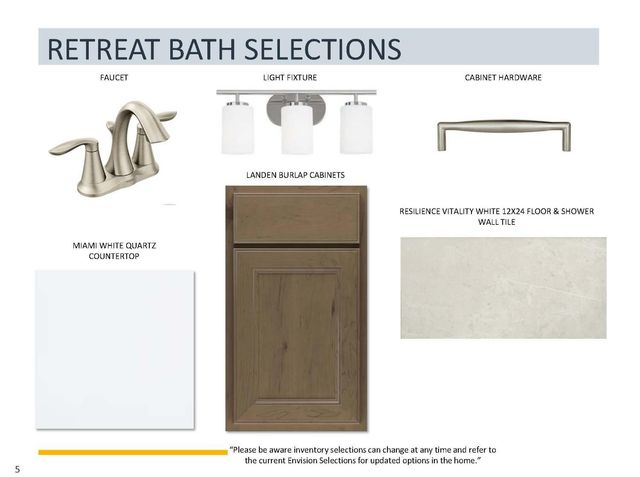 RETREAT BATH SELECTIONS

FAUCET

LIGHT FIXTURE

CABINET HARDWARE

LANDEN BURLAP CABINETS

RESILIENCE VITALITY WHITE 12X24 FLOOR & SHOWER WALL TILE

MIAMI WHITE QUARTZ COUNTERTOP

"Please be aware inventory selections can change at any time and refer to the current Envision Selections for updated options in the home."

5